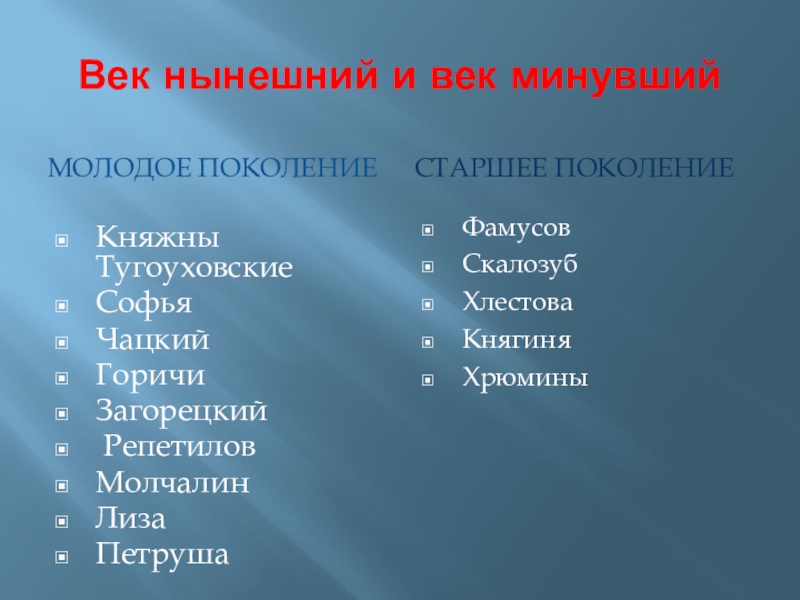 Век нынешний и век минувший

МОЛОДОЕ ПОКОЛЕНИЕ

Княжны Тугоуховские
Софья
Чацкий
Горичи
Загорецкий
Репетилов
Молчалин
Лиза
Петруша

СТАРШЕЕ ПОКОЛЕНИЕ

Фамусов
Скалозуб
Хлестова
Княгиня
Хрюмины